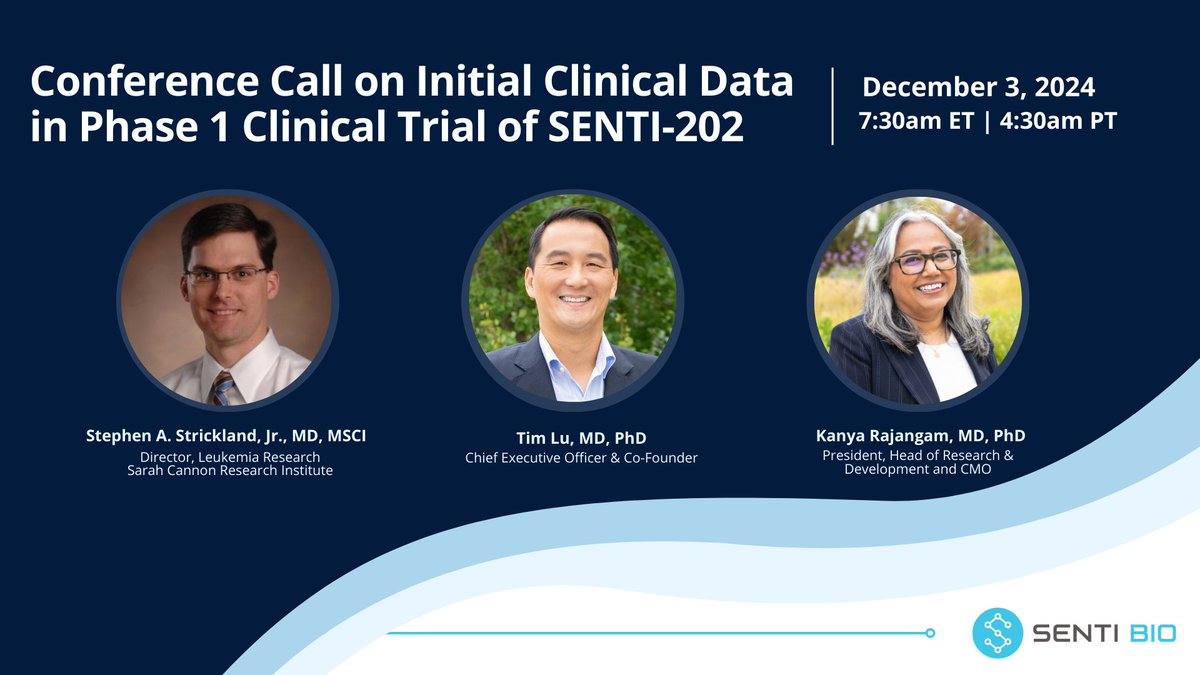 Conference Call on Initial Clinical Data in Phase 1 Clinical Trial of SENTI-202

December 3, 2024
7:30am ET | 4:30am PT

Stephen A. Strickland, Jr., MD, MSCI
Director, Leukemia Research
Sarah Cannon Research Institute

Tim Lu, MD, PhD
Chief Executive Officer & Co-Founder

Kanya Rajangam, MD, PhD
President, Head of Research & Development and CMO

SENTI BIO